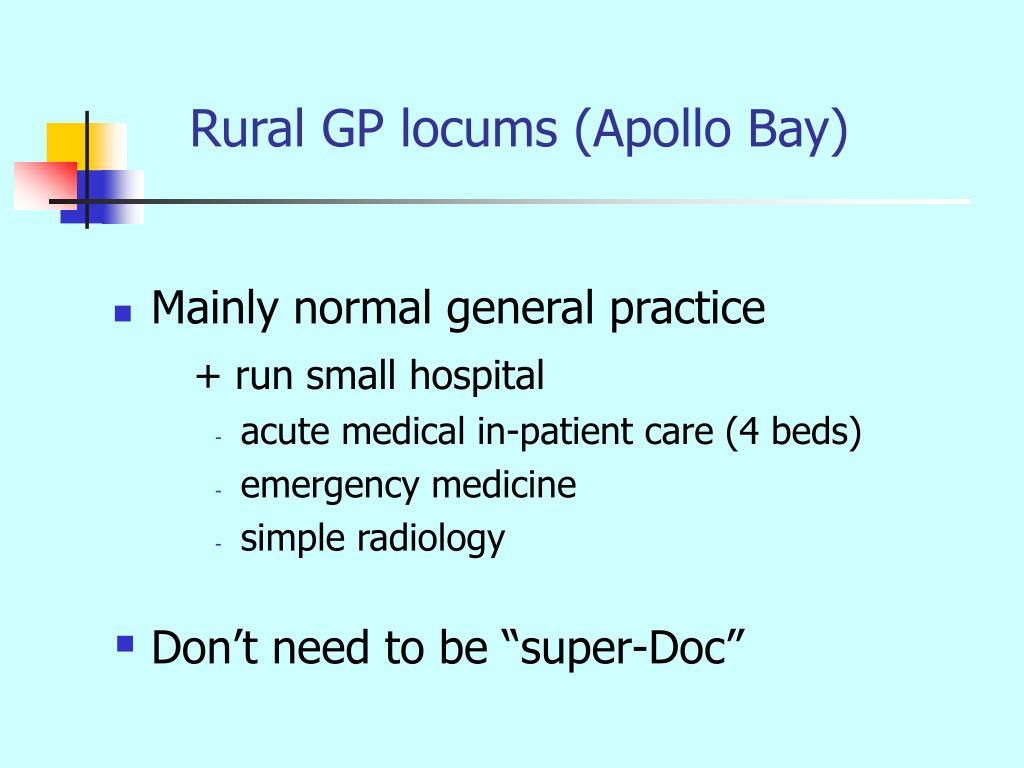 Rural GP locums (Apollo Bay)

- Mainly normal general practice
  + run small hospital
  - acute medical in-patient care (4 beds)
  - emergency medicine
  - simple radiology

- Don’t need to be “super-Doc”